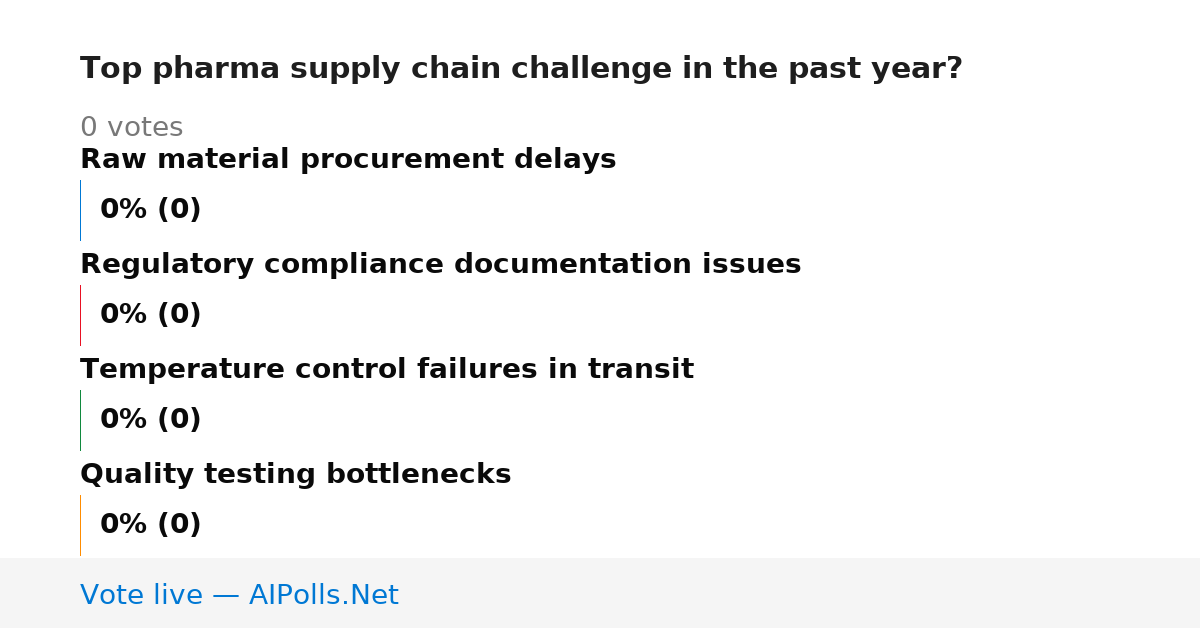 Top pharma supply chain challenge in the past year?

0 votes

Raw material procurement delays

0% (0)

Regulatory compliance documentation issues

0% (0)

Temperature control failures in transit

0% (0)

Quality testing bottlenecks

0% (0)

Vote live — AIPolls.Net